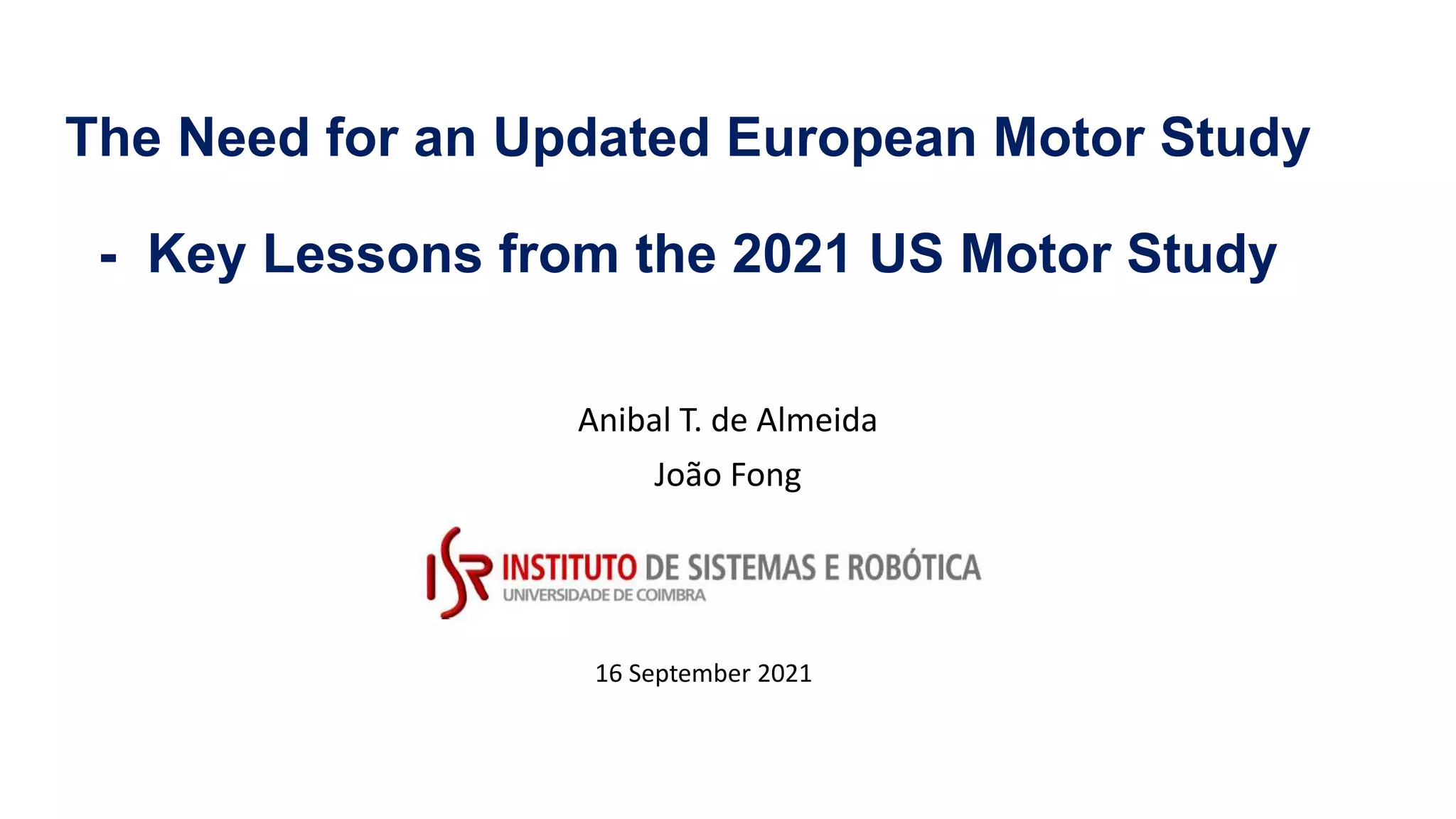 The Need for an Updated European Motor Study

- Key Lessons from the 2021 US Motor Study

Anibal T. de Almeida

João Fong

ISR INSTITUTO DE SISTEMAS E ROBÓTICA
UNIVERSIDADE DE COIMBRA

16 September 2021